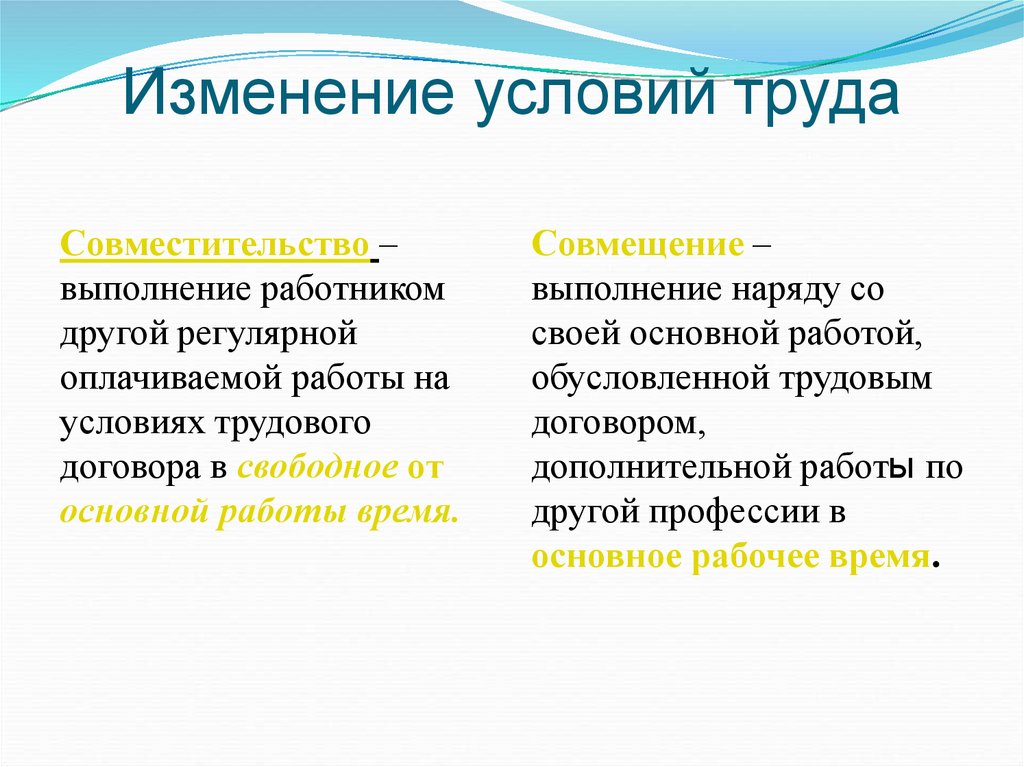 Изменение условий труда

Совместительство – выполнение работником другой регулярной оплачиваемой работы на условиях трудового договора в свободное от основной работы время.

Совмещение – выполнение наряду со своей основной работой, обусловленной трудовым договором, дополнительной работы по другой профессии в основное рабочее время.